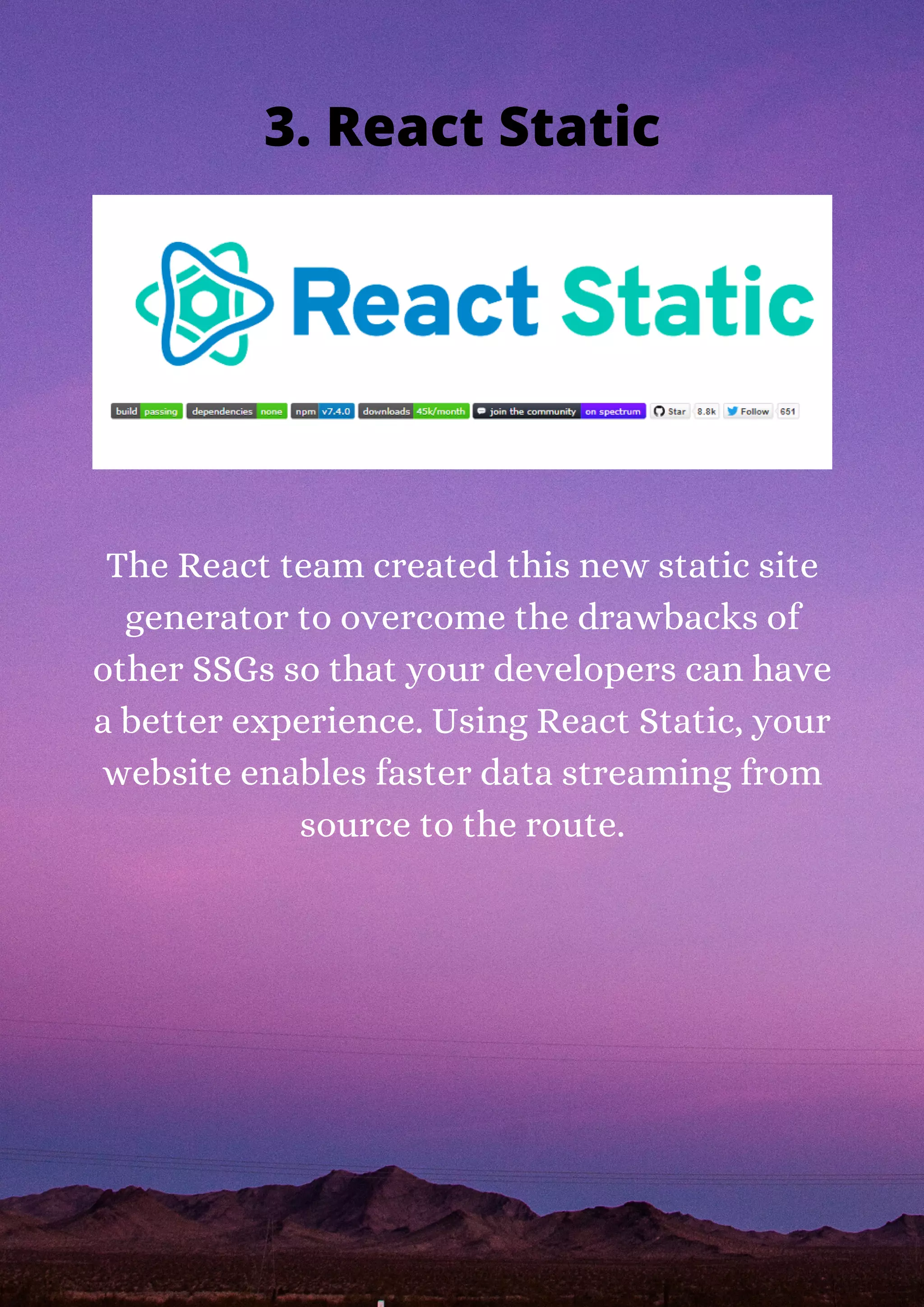 3. React Static

React Static

build passing dependencies none npm v7.4.0 downloads 45k/month join the community on spectrum Star 8.8k Follow 651

The React team created this new static site generator to overcome the drawbacks of other SSGs so that your developers can have a better experience. Using React Static, your website enables faster data streaming from source to the route.